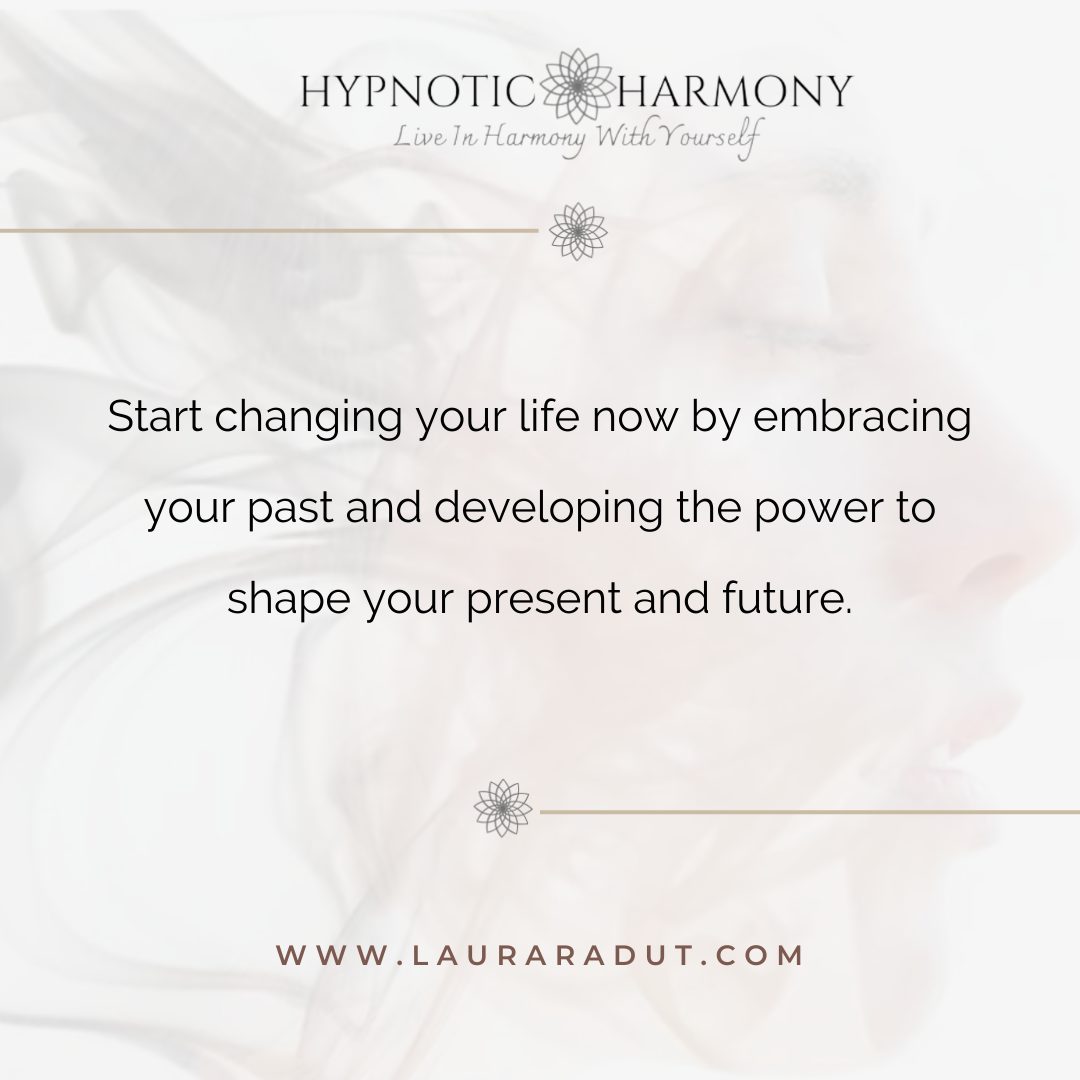 HYPNOTIC HARMONY
Live In Harmony With Yourself

Start changing your life now by embracing your past and developing the power to shape your present and future.

WWW.LAURARADUT.COM